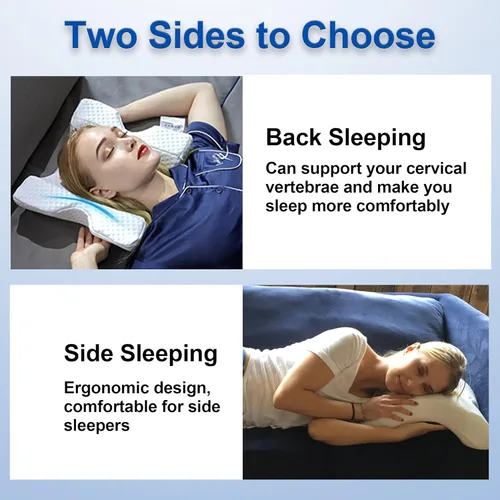 Two Sides to Choose

Back Sleeping

Can support your cervical vertebrae and make you sleep more comfortably

Side Sleeping

Ergonomic design, comfortable for side sleepers